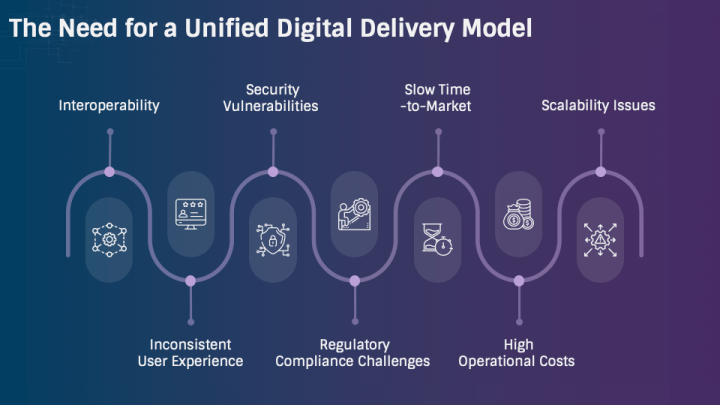 The Need for a Unified Digital Delivery Model

Interoperability

Inconsistent User Experience

Security Vulnerabilities

Regulatory Compliance Challenges

Slow Time -to-Market

High Operational Costs

Scalability Issues